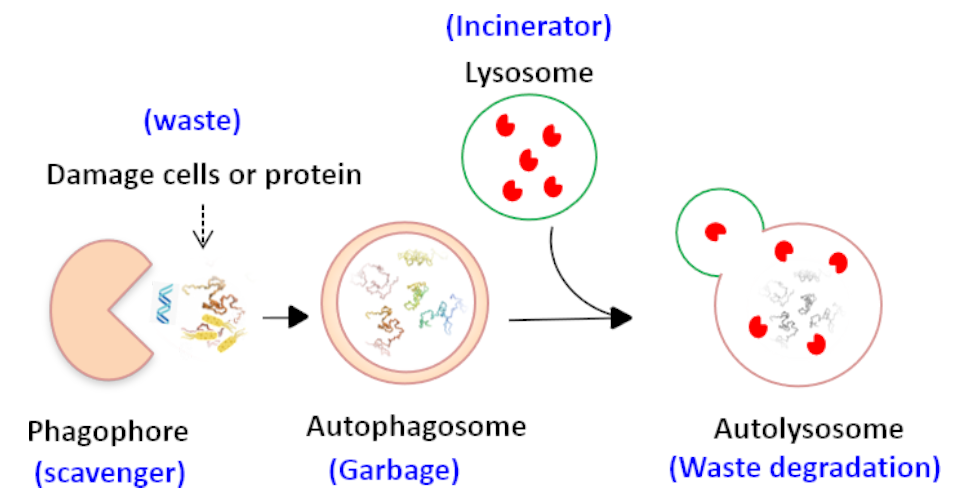 (Incinerator)
Lysosome

(waste)
Damage cells or protein

Phagophore
(scavenger)

Autophagosome
(Garbage)

Autolysosome
(Waste degradation)